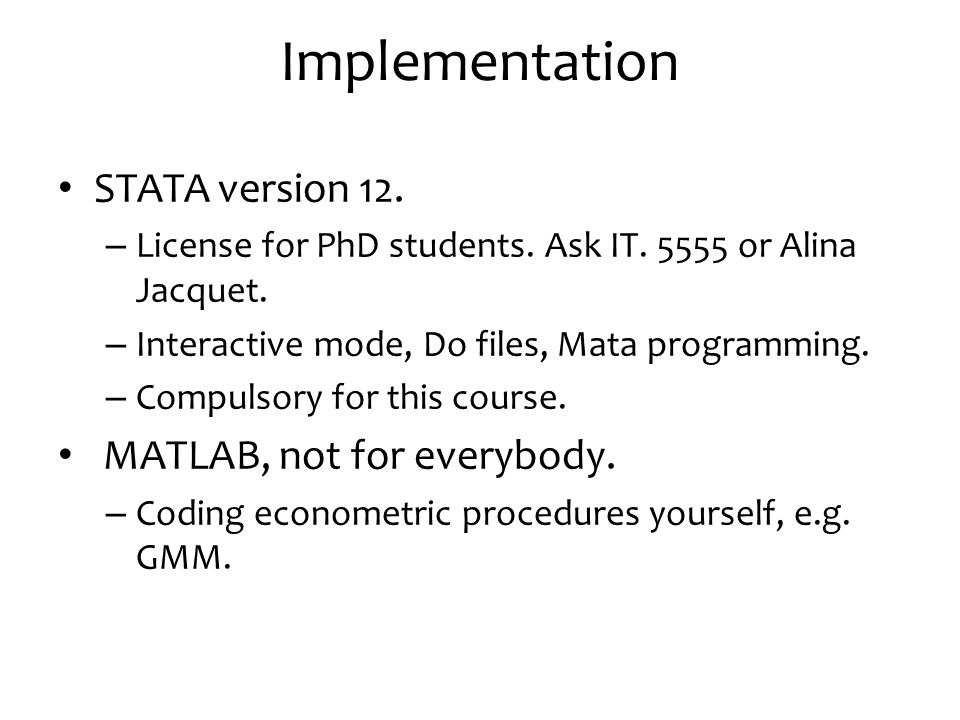 Implementation

• STATA version 12.
 – License for PhD students. Ask IT. 5555 or Alina Jacquet.
 – Interactive mode, Do files, Mata programming.
 – Compulsory for this course.
• MATLAB, not for everybody.
 – Coding econometric procedures yourself, e.g. GMM.